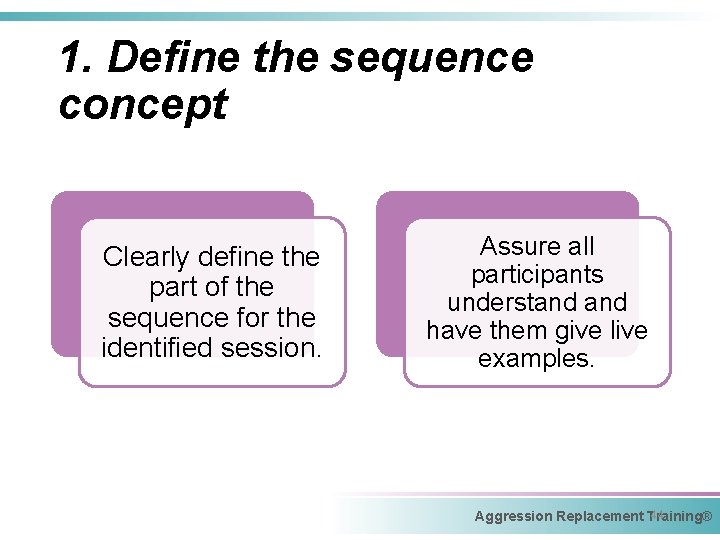 1. Define the sequence concept

Clearly define the part of the sequence for the identified session.

Assure all participants understand and have them give live examples.

Aggression Replacement Training®